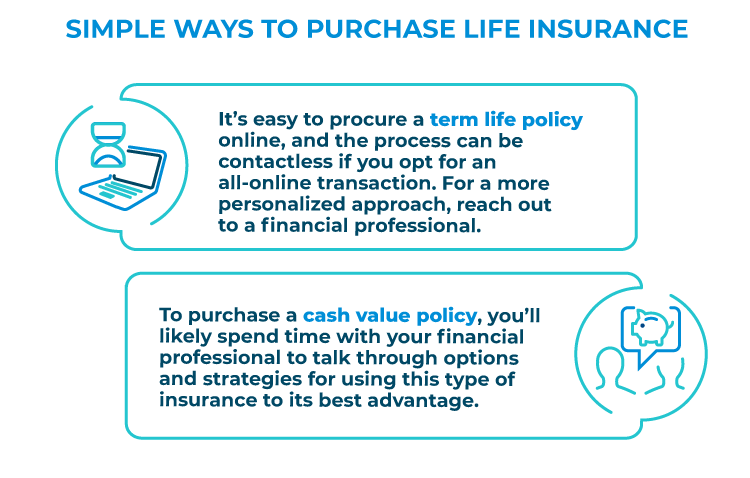 SIMPLE WAYS TO PURCHASE LIFE INSURANCE

It's easy to procure a term life policy online, and the process can be contactless if you opt for an all-online transaction. For a more personalized approach, reach out to a financial professional.

To purchase a cash value policy, you'll likely spend time with your financial professional to talk through options and strategies for using this type of insurance to its best advantage.